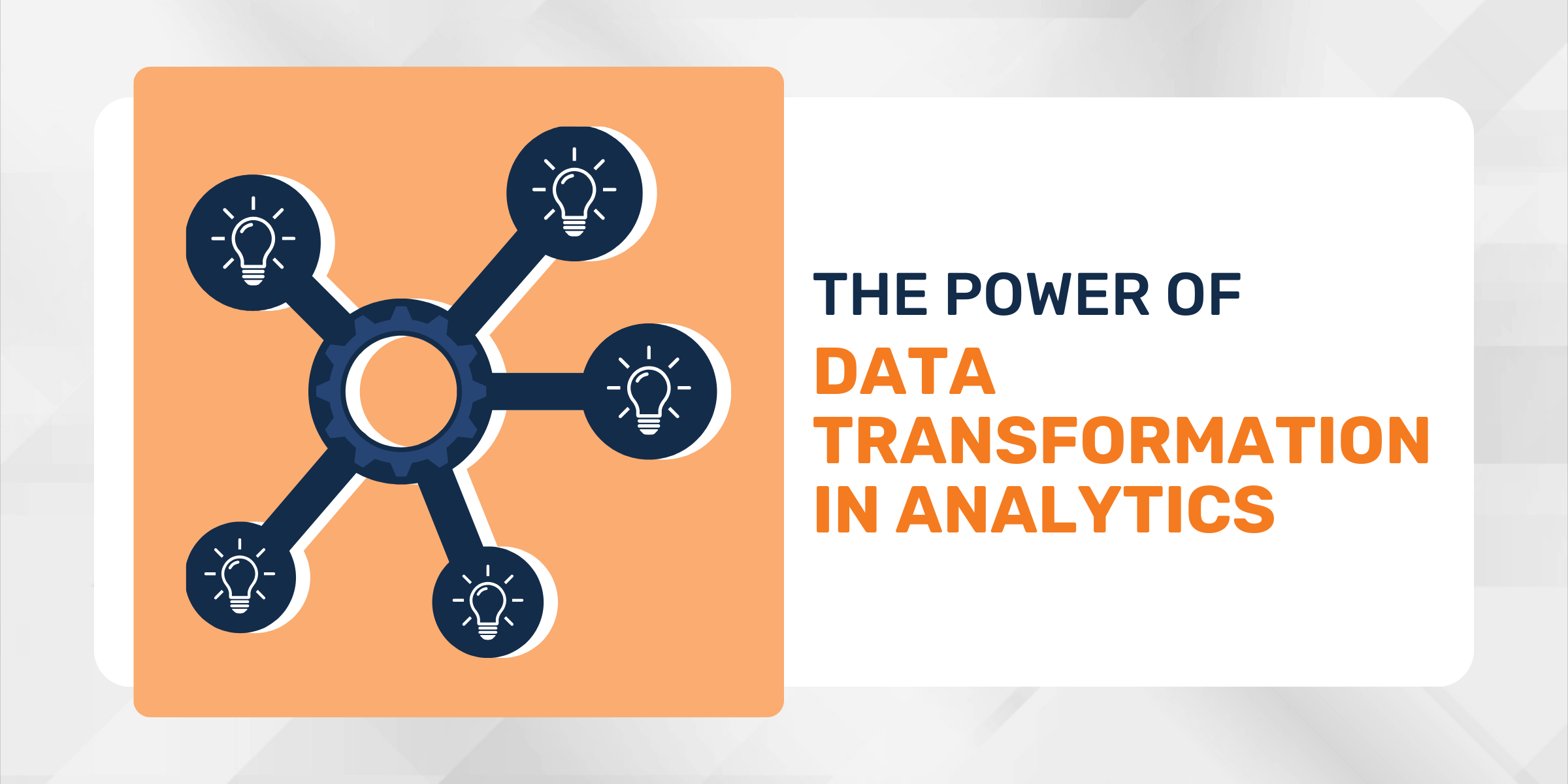 THE POWER OF
DATA TRANSFORMATION IN ANALYTICS